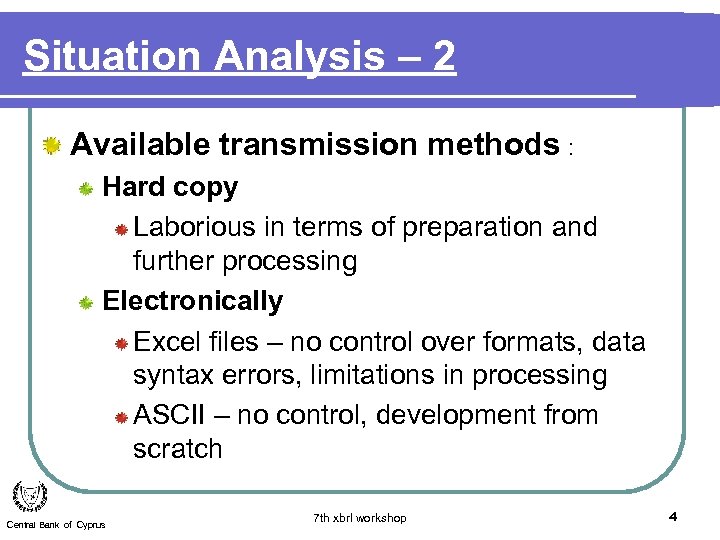 Situation Analysis – 2

Available transmission methods :

Hard copy

Laborious in terms of preparation and further processing

Electronically

Excel files – no control over formats, data syntax errors, limitations in processing

ASCII – no control, development from scratch

Central Bank of Cyprus

7th xbrl workshop

4